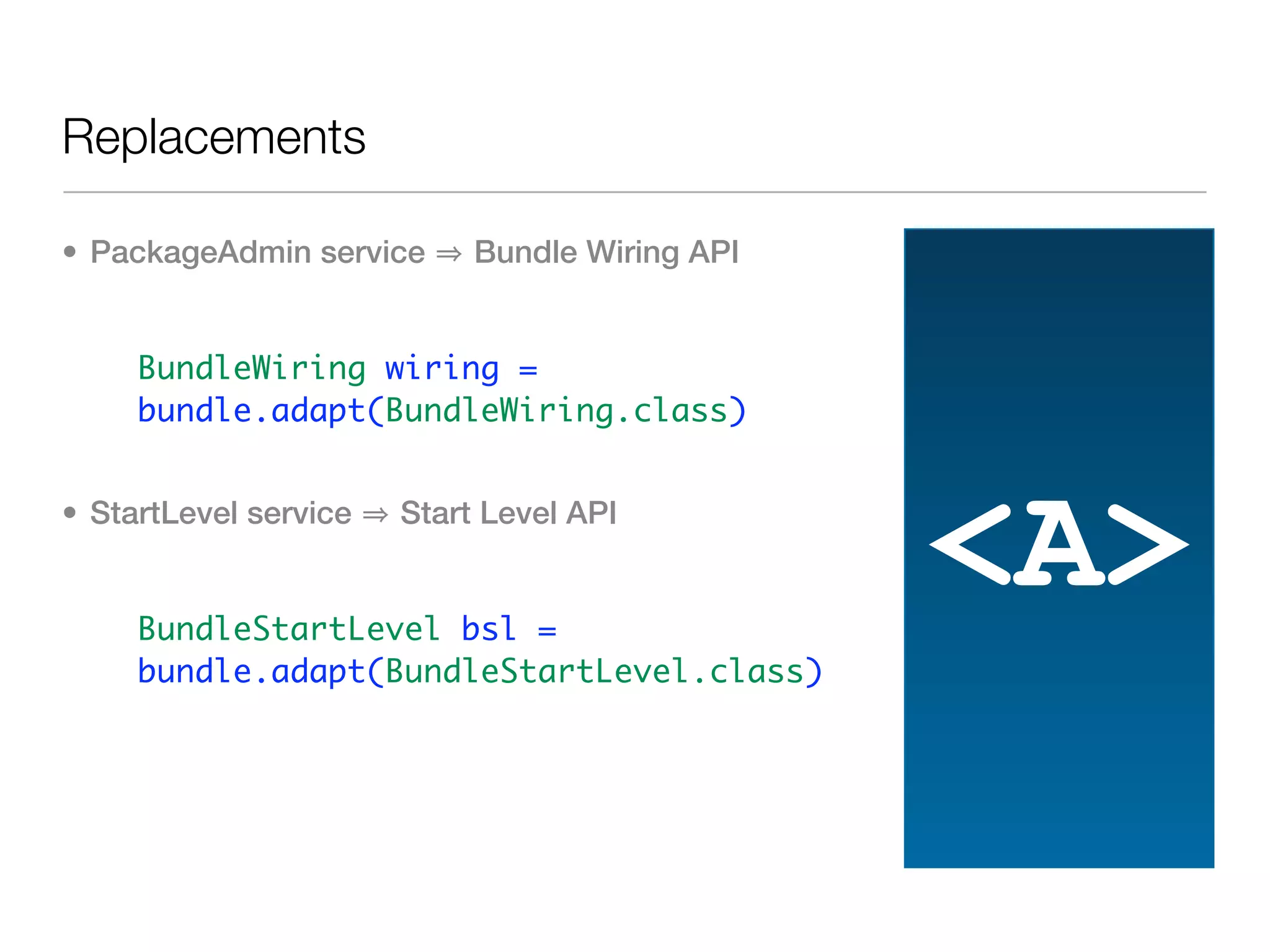 Replacements

• PackageAdmin service ⇒ Bundle Wiring API

BundleWiring wiring =
bundle.adapt(BundleWiring.class)

• StartLevel service ⇒ Start Level API

BundleStartLevel bsl =
bundle.adapt(BundleStartLevel.class)

<A>